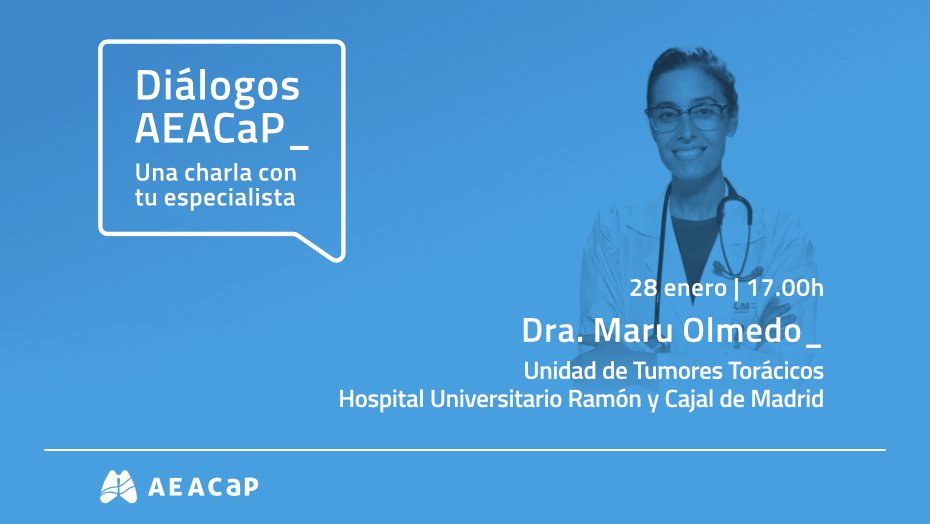 Diálogos AEACaP_

Una charla con tu especialista

28 enero | 17.00h

Dra. Maru Olmedo_

Unidad de Tumores Torácicos
Hospital Universitario Ramón y Cajal de Madrid

AEACaP